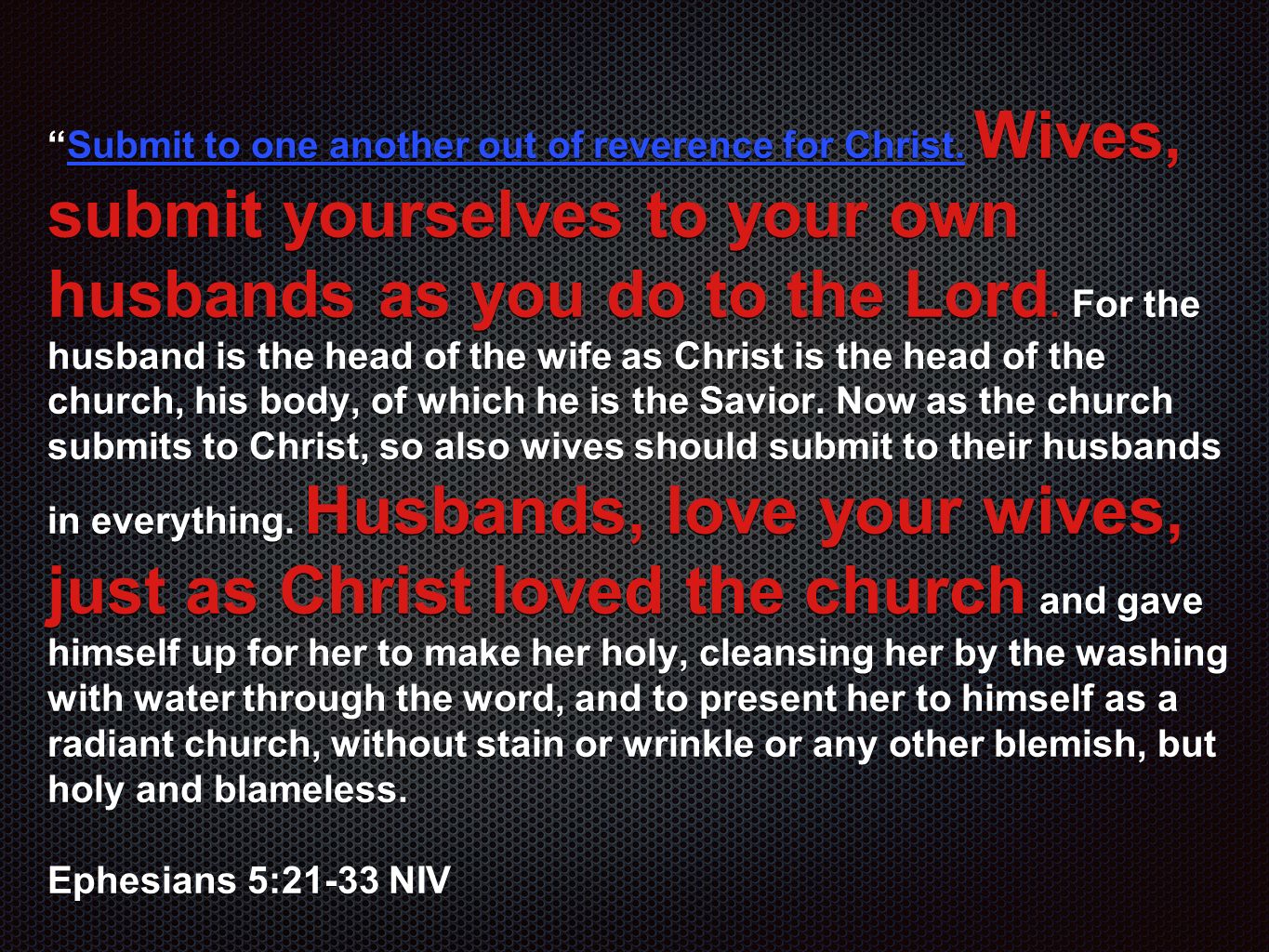 “Submit to one another out of reverence for Christ. Wives, submit yourselves to your own husbands as you do to the Lord. For the husband is the head of the wife as Christ is the head of the church, his body, of which he is the Savior. Now as the church submits to Christ, so also wives should submit to their husbands in everything. Husbands, love your wives, just as Christ loved the church and gave himself up for her to make her holy, cleansing her by the washing with water through the word, and to present her to himself as a radiant church, without stain or wrinkle or any other blemish, but holy and blameless.

Ephesians 5:21-33 NIV